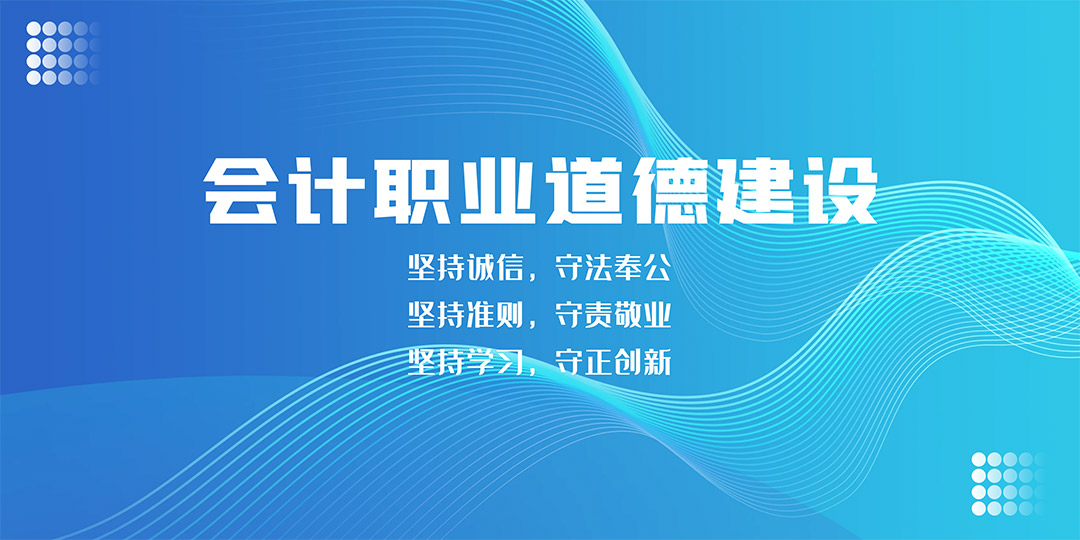 会计职业道德建设

坚持诚信，守法奉公
坚持准则，守责敬业
坚持学习，守正创新